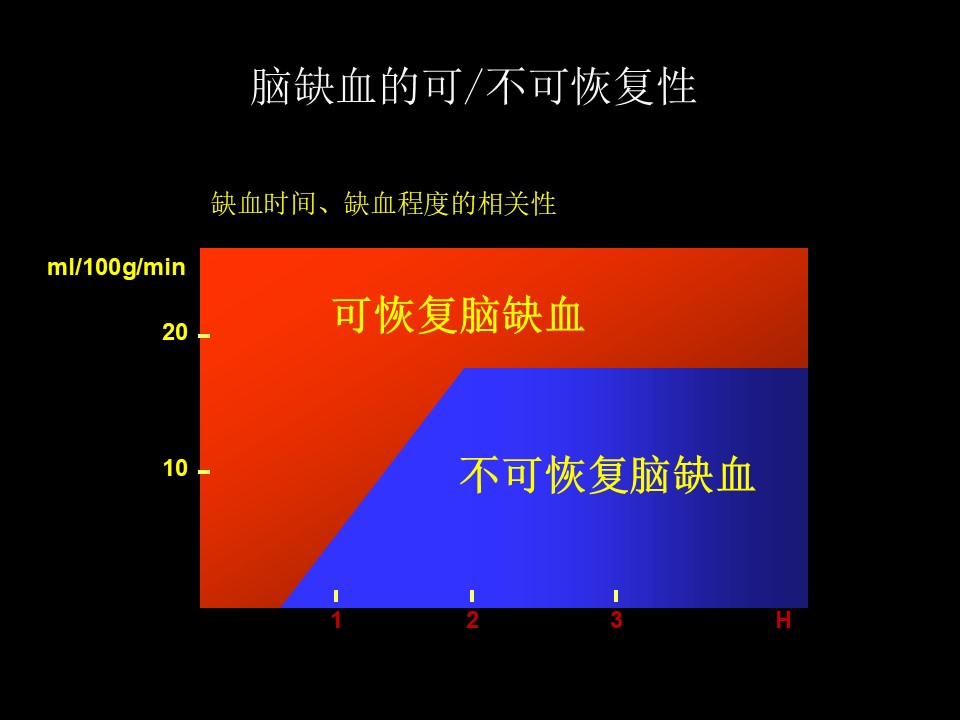 脑缺血的可/不可恢复性

缺血时间、缺血程度的相关性

ml/100g/min

20

10

可恢复脑缺血

不可恢复脑缺血

1 2 3 H